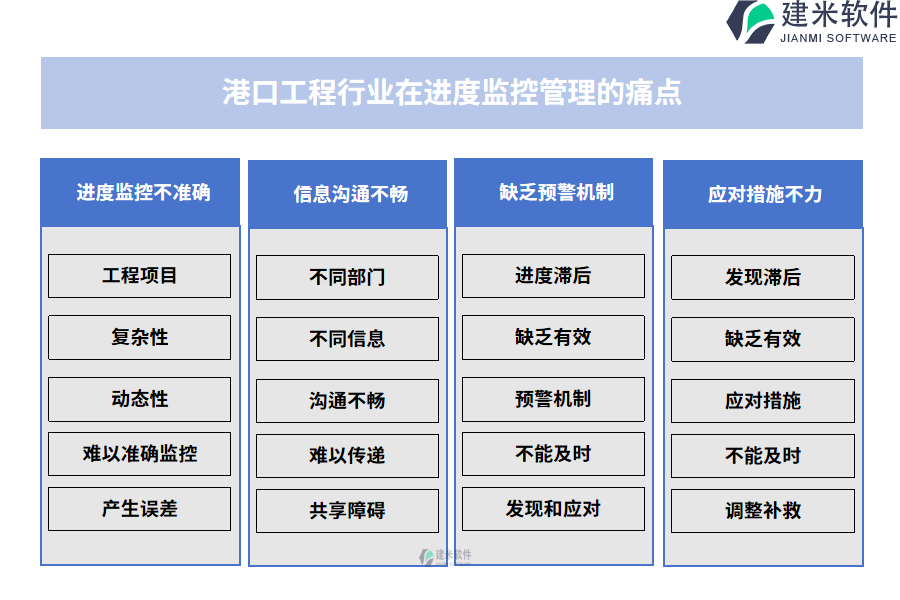 建米软件
JIANMI SOFTWARE

港口工程行业在进度监控管理的痛点

进度监控不准确

工程项目

复杂性

动态性

难以准确监控

产生误差

信息沟通不畅

不同部门

不同信息

沟通不畅

难以传递

共享障碍

缺乏预警机制

进度滞后

缺乏有效

预警机制

不能及时

发现和应对

应对措施不力

发现滞后

缺乏有效

应对措施

不能及时

调整补救

建米软件